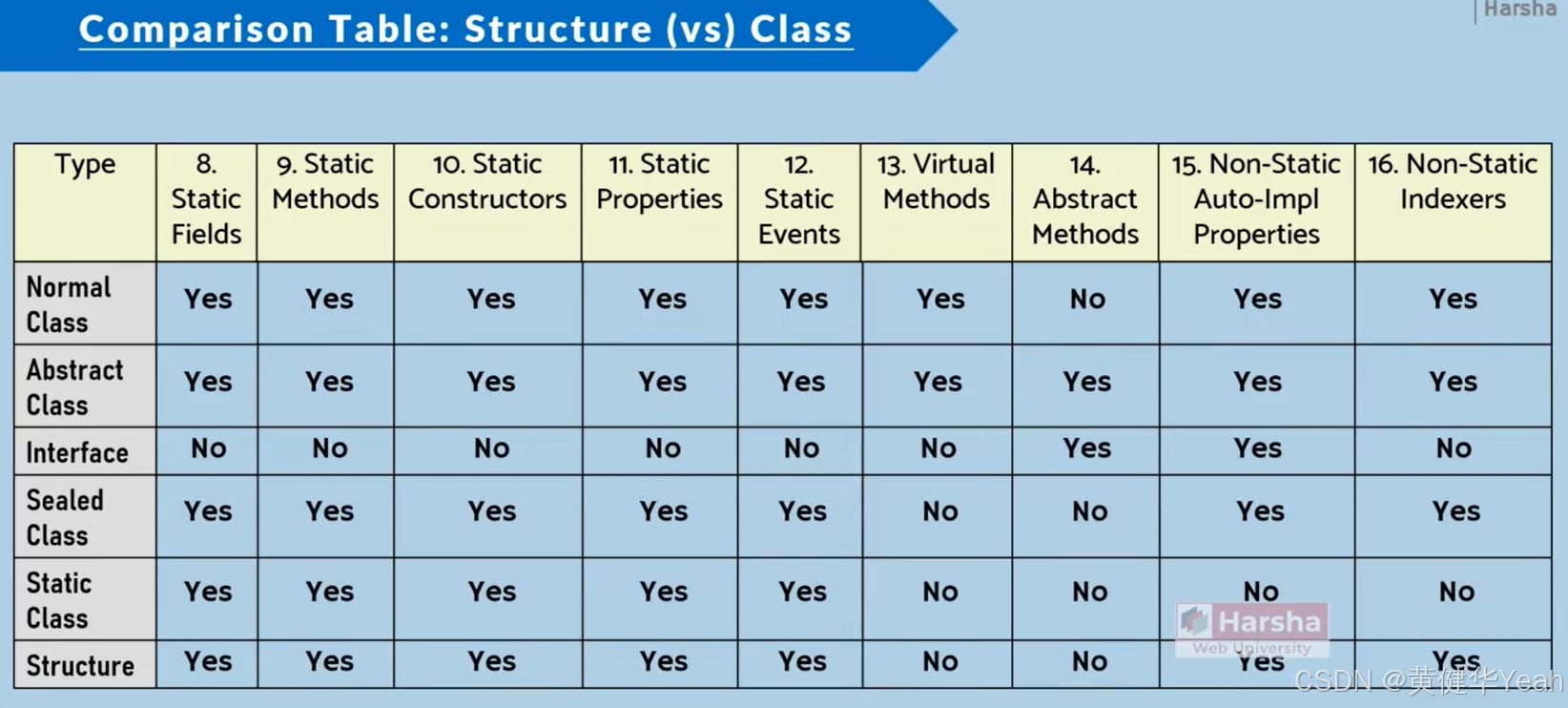 Comparison Table: Structure (vs) Class

Harsha

| Type | 8. Static Fields | 9. Static Methods | 10. Static Constructors | 11. Static Properties | 12. Static Events | 13. Virtual Methods | 14. Abstract Methods | 15. Non-Static Auto-Impl Properties | 16. Non-Static Indexers |
|---|---|---|---|---|---|---|---|---|---|
| Normal Class | Yes | Yes | Yes | Yes | Yes | Yes | No | Yes | Yes |
| Abstract Class | Yes | Yes | Yes | Yes | Yes | Yes | Yes | Yes | Yes |
| Interface | No | No | No | No | No | No | Yes | Yes | No |
| Sealed Class | Yes | Yes | Yes | Yes | Yes | No | No | Yes | Yes |
| Static Class | Yes | Yes | Yes | Yes | Yes | No | No | No | No |
| Structure | Yes | Yes | Yes | Yes | Yes | No | No | Yes | Yes |

Harsha Web University

CSDN @黄健华Yeah